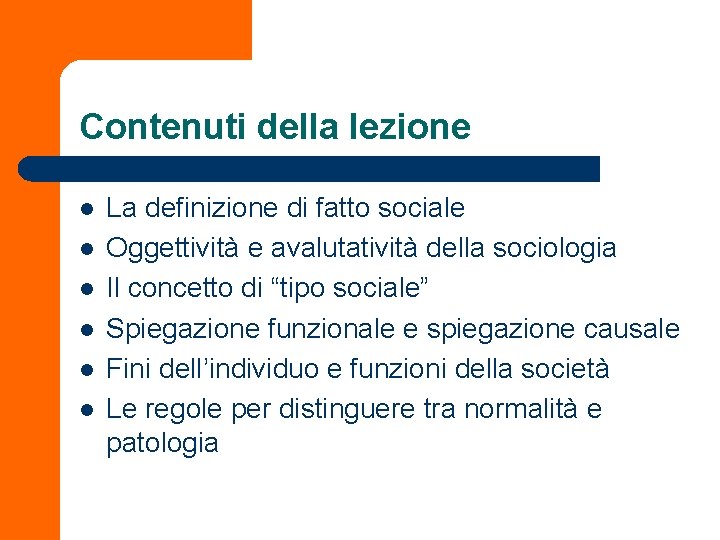 Contenuti della lezione

- La definizione di fatto sociale
- Oggettività e avalutatività della sociologia
- Il concetto di “tipo sociale”
- Spiegazione funzionale e spiegazione causale
- Fini dell’individuo e funzioni della società
- Le regole per distinguere tra normalità e patologia